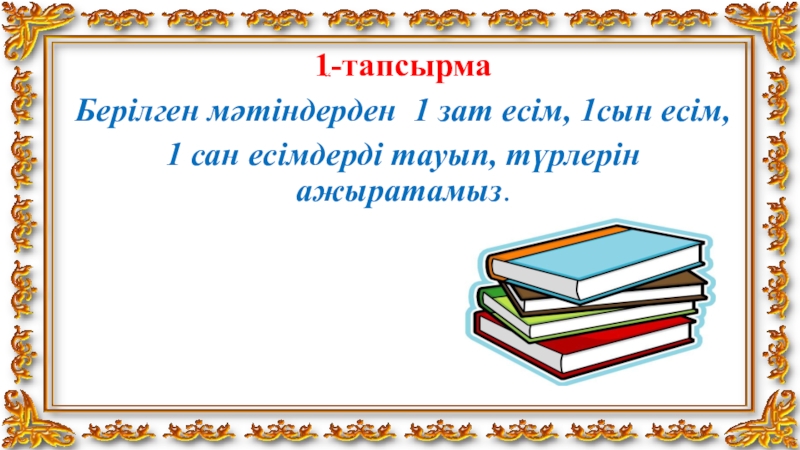 1-тапсырма

Берілген мәтіндерден 1 зат есім, 1сын есім, 1 сан есімдерді тауып, түрлерін ажыратамыз.